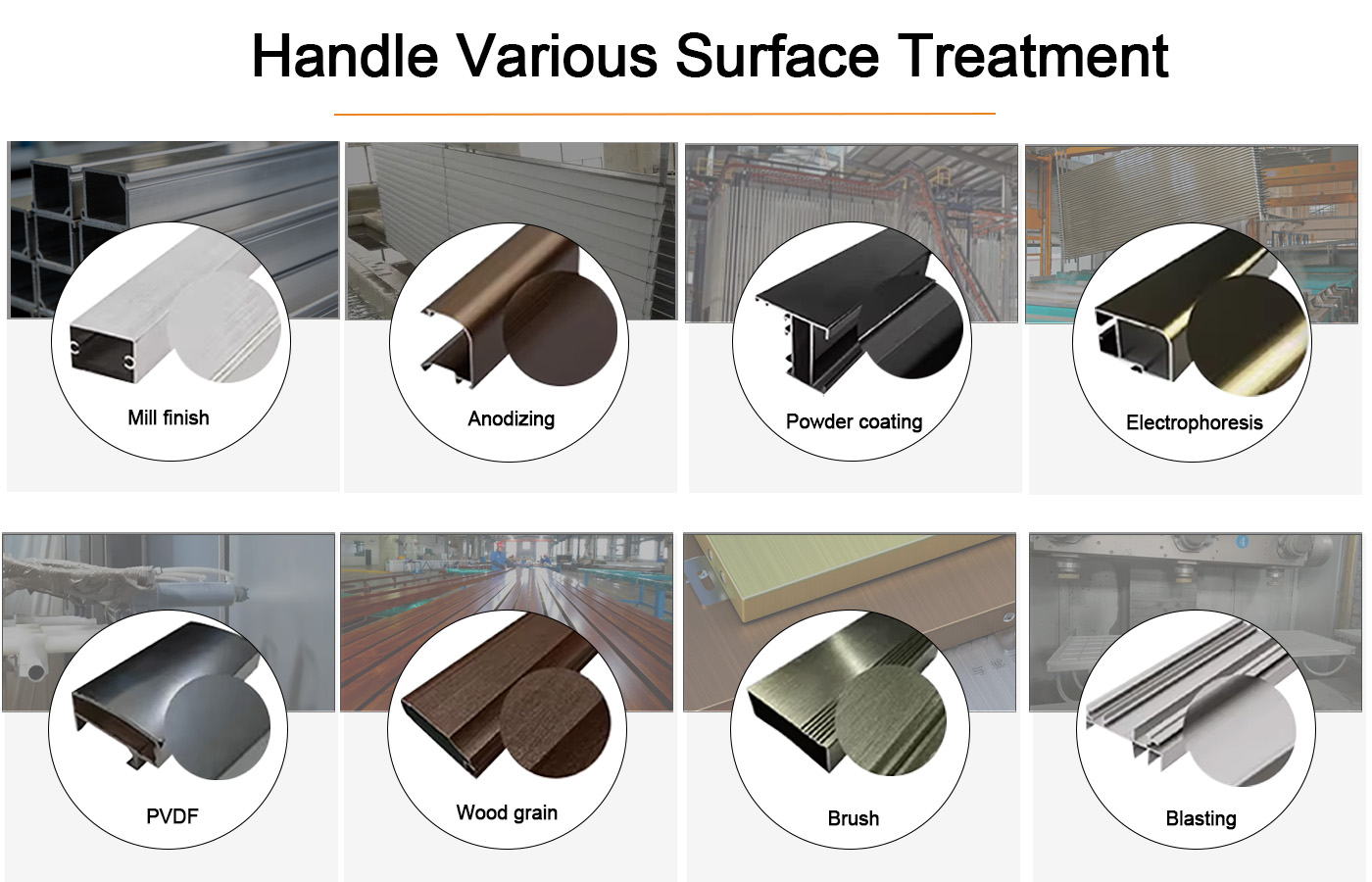 Handle Various Surface Treatment

Mill finish

Anodizing

Powder coating

Electrophoresis

PVDF

Wood grain

Brush

Blasting